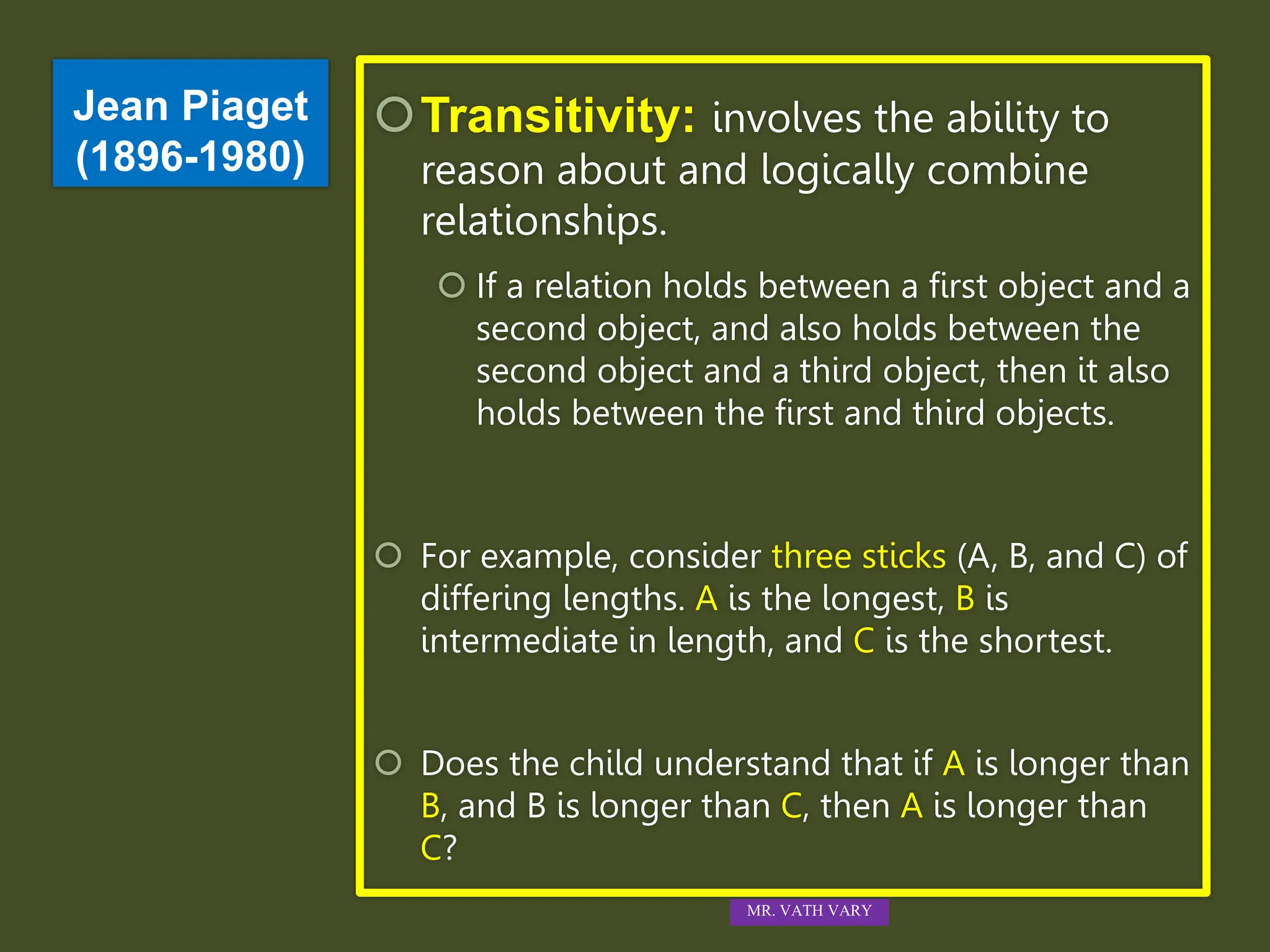 Jean Piaget (1896-1980)

Transitivity: involves the ability to reason about and logically combine relationships.

If a relation holds between a first object and a second object, and also holds between the second object and a third object, then it also holds between the first and third objects.

For example, consider three sticks (A, B, and C) of differing lengths. A is the longest, B is intermediate in length, and C is the shortest.

Does the child understand that if A is longer than B, and B is longer than C, then A is longer than C?

MR. VATH VARY